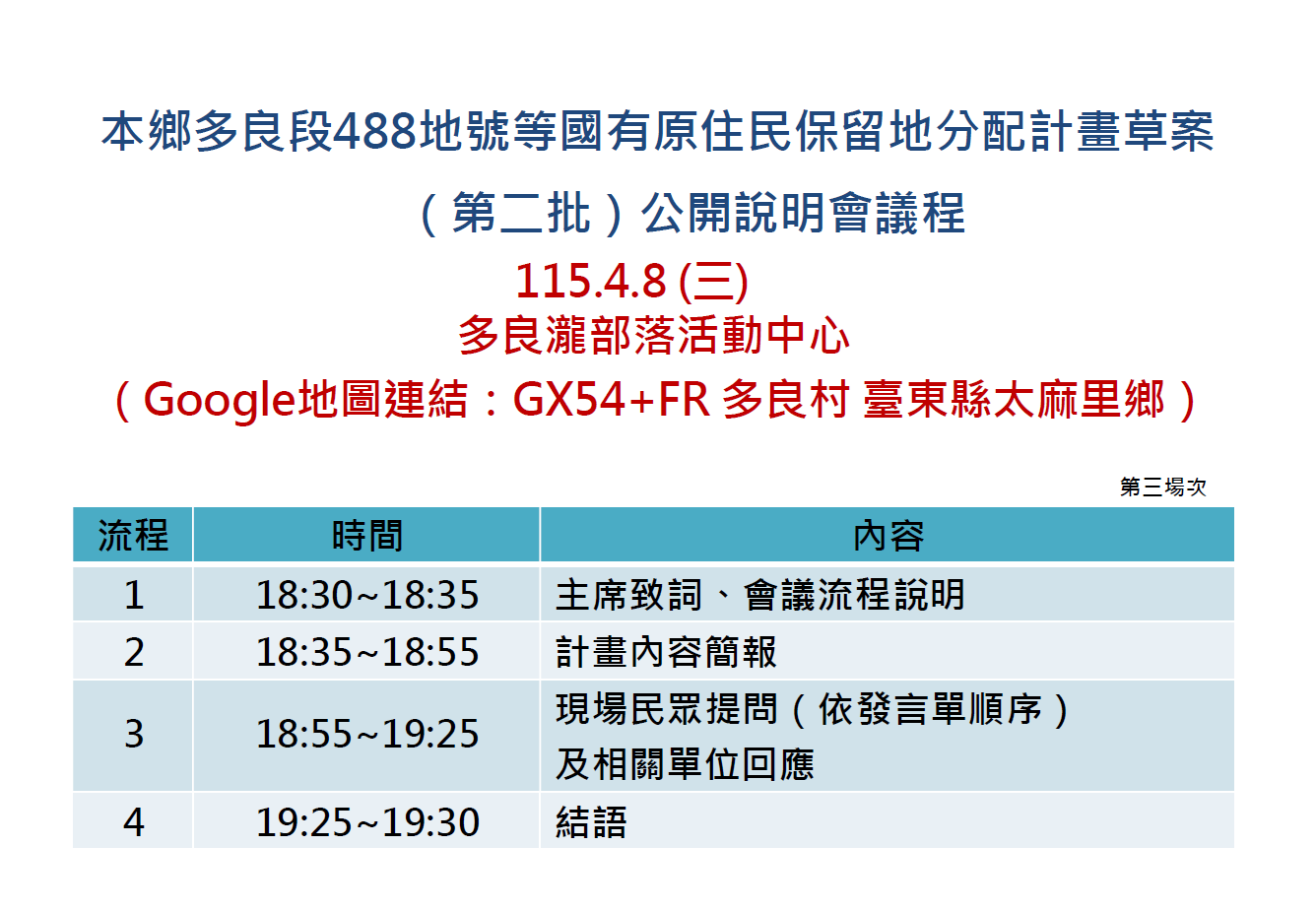 本鄉多良段488地號等國有原住民保留地分配計畫草案

（第二批）公開說明會議程

115.4.8 (三)

多良瀧部落活動中心

（Google地圖連結：GX54+FR 多良村 臺東縣太麻里鄉）

第三場次

| 流程 | 時間 | 內容 |
|---|---|---|
| 1 | 18:30~18:35 | 主席致詞、會議流程說明 |
| 2 | 18:35~18:55 | 計畫內容簡報 |
| 3 | 18:55~19:25 | 現場民眾提問（依發言單順序）及相關單位回應 |
| 4 | 19:25~19:30 | 結語 |